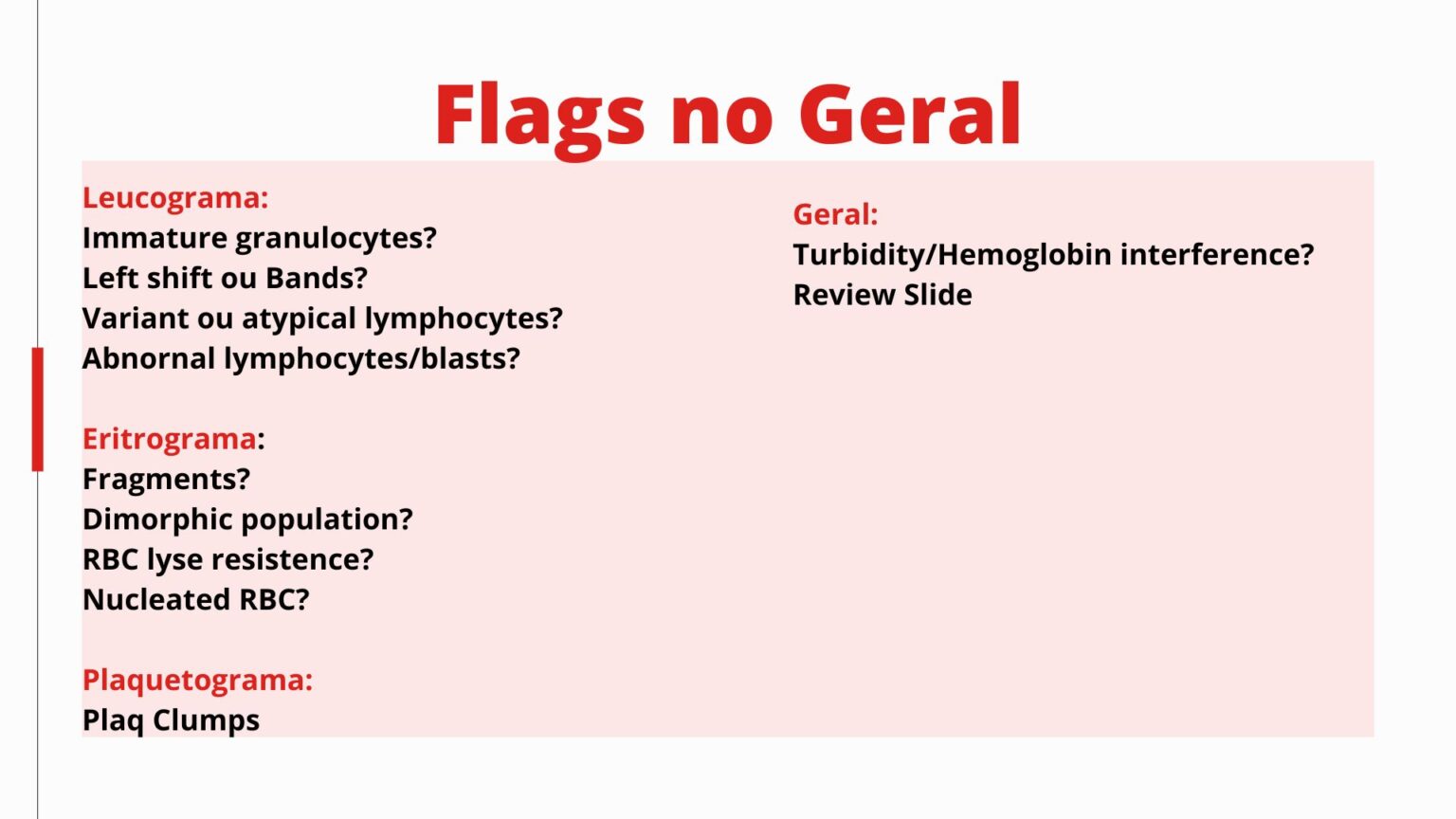 Flags no Geral

Leucograma:
Immature granulocytes?
Left shift ou Bands?
Variant ou atypical lymphocytes?
Abnornal lymphocytes/blasts?

Eritrograma:
Fragments?
Dimorphic population?
RBC lyse resistence?
Nucleated RBC?

Plaquetograma:
Plaq Clumps

Geral:
Turbidity/Hemoglobin interference?
Review Slide